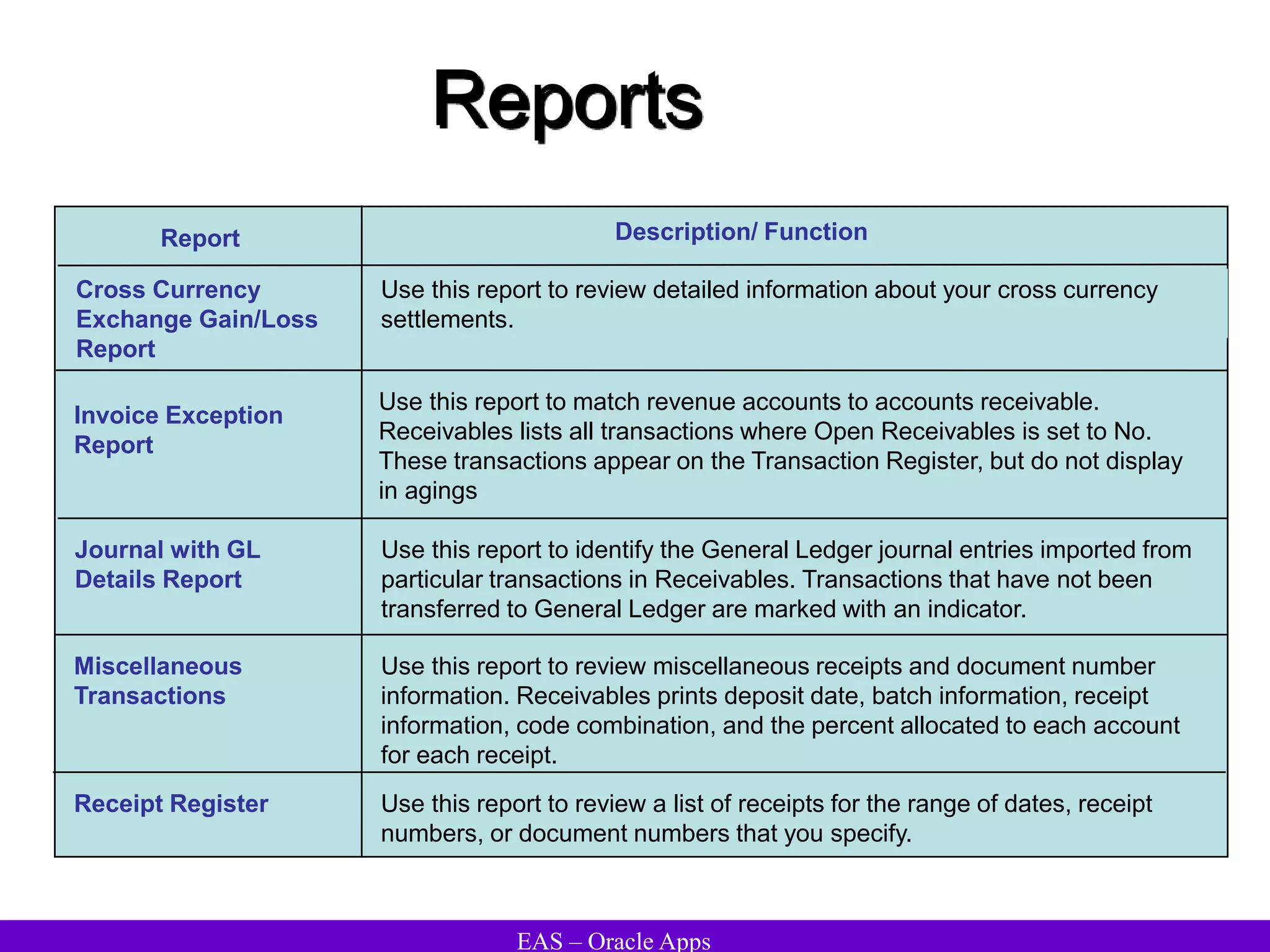 Reports

| Report | Description/ Function |
|---|---|
| Cross Currency Exchange Gain/Loss Report | Use this report to review detailed information about your cross currency settlements. |
| Invoice Exception Report | Use this report to match revenue accounts to accounts receivable. Receivables lists all transactions where Open Receivables is set to No. These transactions appear on the Transaction Register, but do not display in agings |
| Journal with GL Details Report | Use this report to identify the General Ledger journal entries imported from particular transactions in Receivables. Transactions that have not been transferred to General Ledger are marked with an indicator. |
| Miscellaneous Transactions | Use this report to review miscellaneous receipts and document number information. Receivables prints deposit date, batch information, receipt information, code combination, and the percent allocated to each account for each receipt. |
| Receipt Register | Use this report to review a list of receipts for the range of dates, receipt numbers, or document numbers that you specify. |

EAS – Oracle Apps